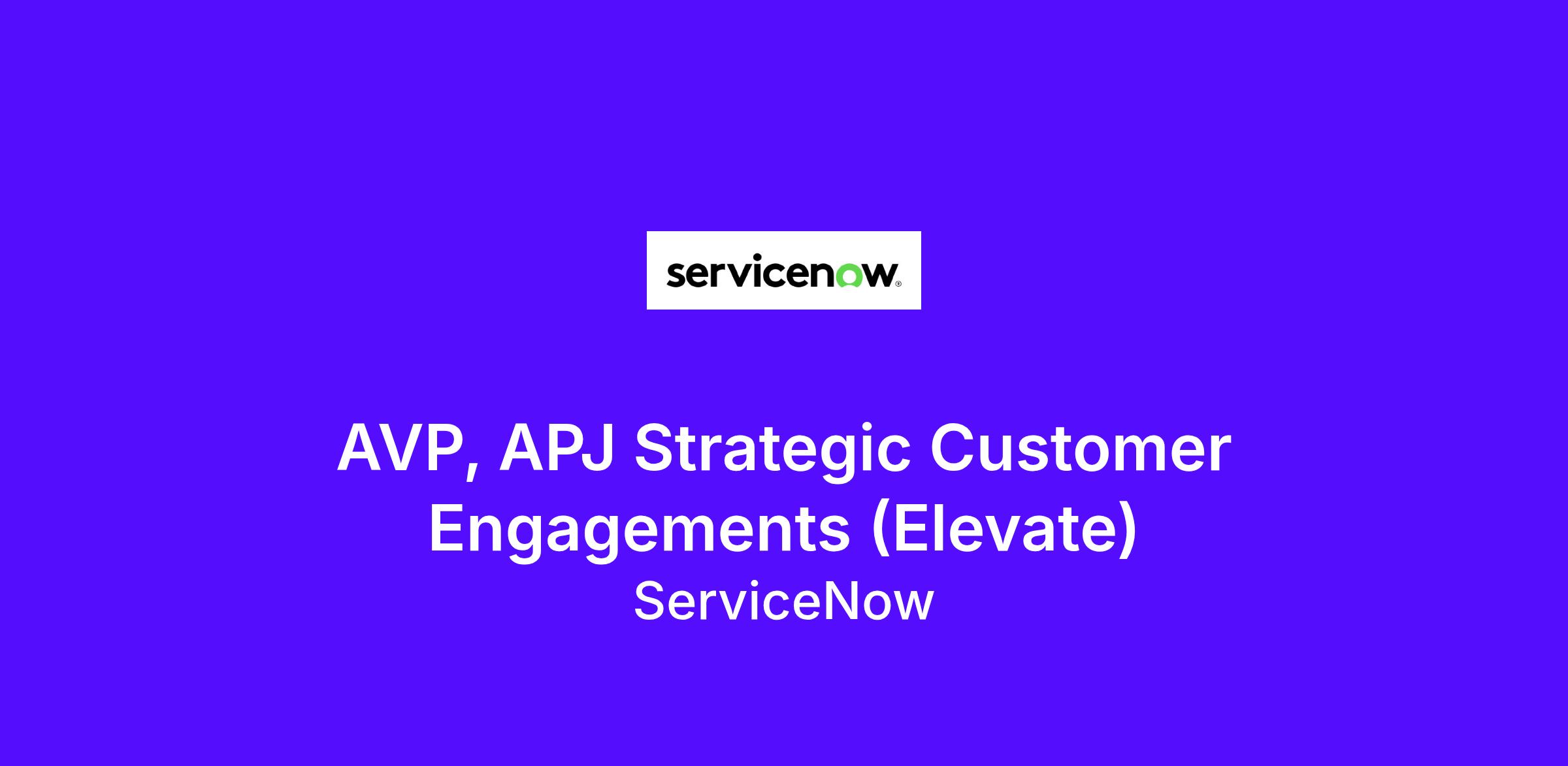 servicenow.

AVP, APJ Strategic Customer Engagements (Elevate)

ServiceNow